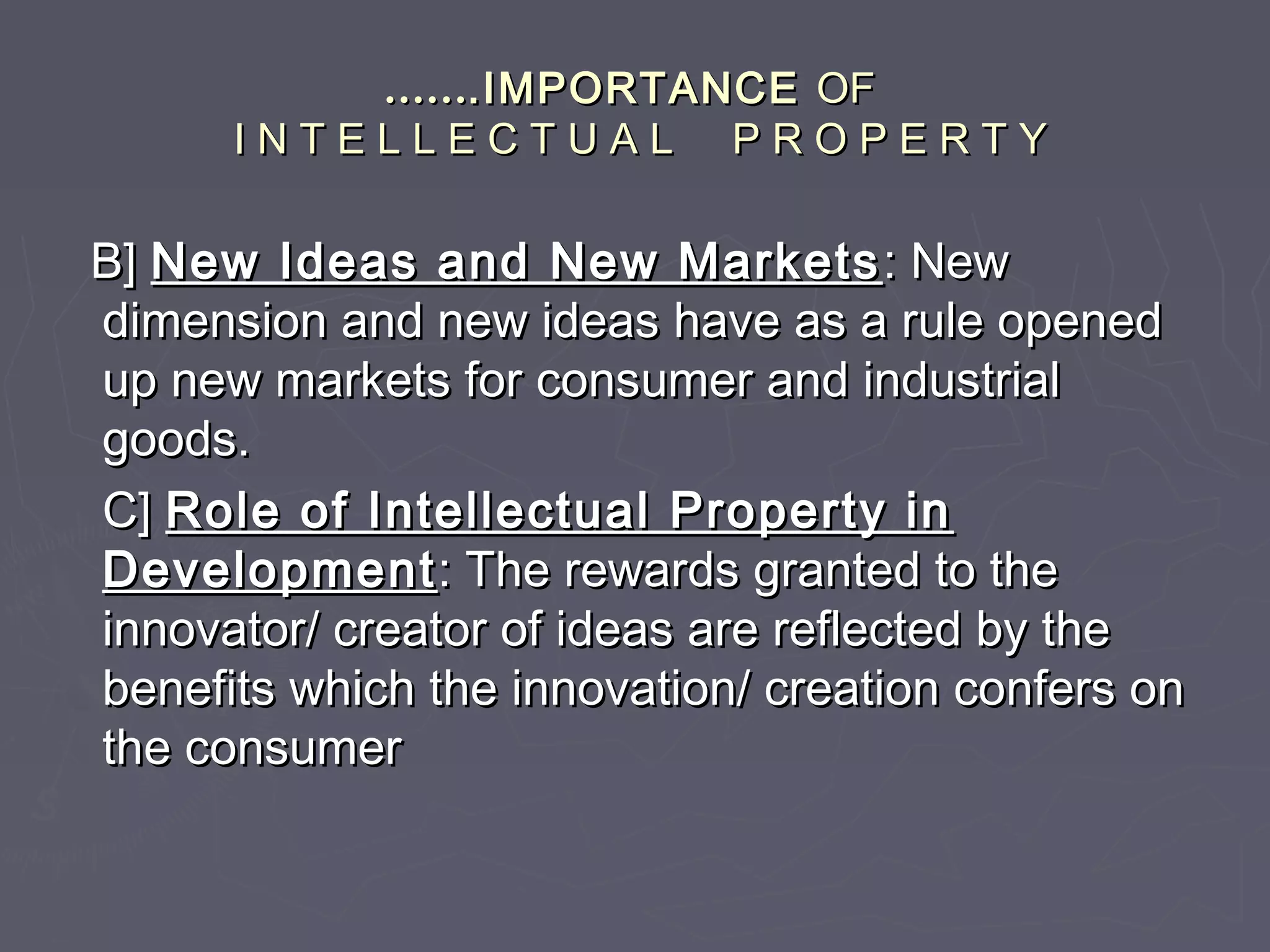 …….IMPORTANCE OF INTELLECTUAL PROPERTY

B] New Ideas and New Markets: New dimension and new ideas have as a rule opened up new markets for consumer and industrial goods.

C] Role of Intellectual Property in Development: The rewards granted to the innovator/ creator of ideas are reflected by the benefits which the innovation/ creation confers on the consumer